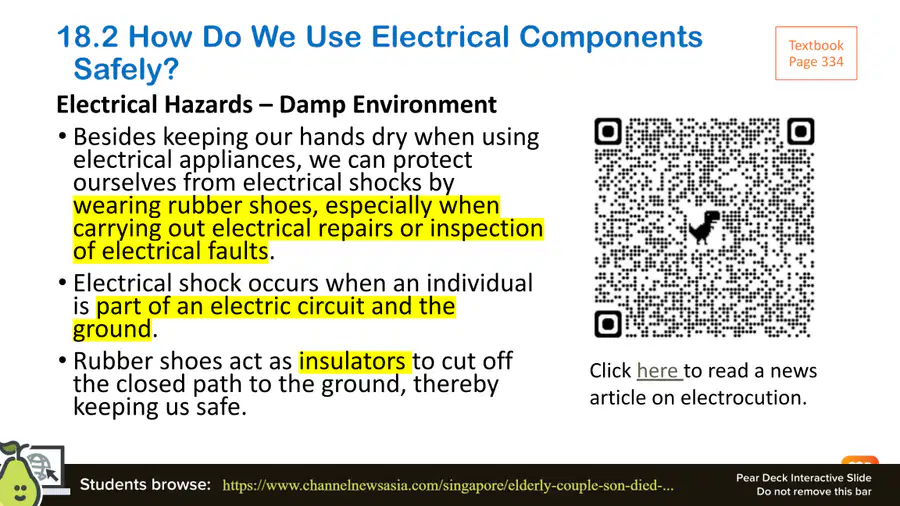 18.2 How Do We Use Electrical Components Safely?

Textbook Page 334

Electrical Hazards – Damp Environment

• Besides keeping our hands dry when using electrical appliances, we can protect ourselves from electrical shocks by wearing rubber shoes, especially when carrying out electrical repairs or inspection of electrical faults.

• Electrical shock occurs when an individual is part of an electric circuit and the ground.

• Rubber shoes act as insulators to cut off the closed path to the ground, thereby keeping us safe.

Click here to read a news article on electrocution.

Students browse: https://www.channelnewsasia.com/singapore/elderly-couple-son-died-...

Pear Deck Interactive Slide
Do not remove this bar